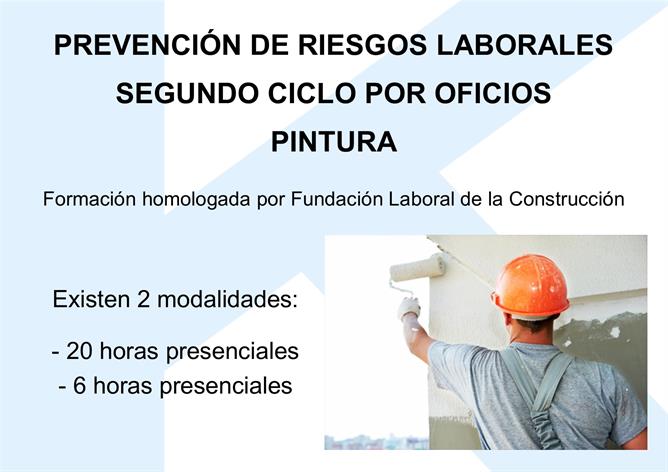 PREVENCIÓN DE RIESGOS LABORALES
SEGUNDO CICLO POR OFICIOS
PINTURA

Formación homologada por Fundación Laboral de la Construcción

Existen 2 modalidades:

- 20 horas presenciales
- 6 horas presenciales